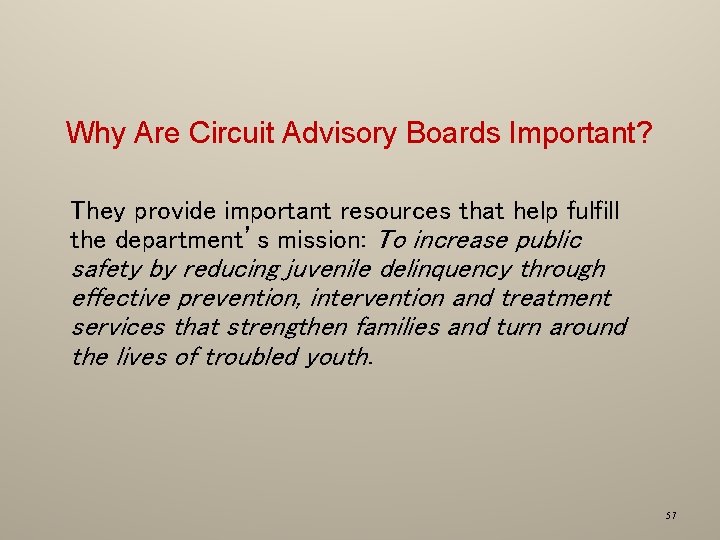 Why Are Circuit Advisory Boards Important?

They provide important resources that help fulfill the department's mission: To increase public safety by reducing juvenile delinquency through effective prevention, intervention and treatment services that strengthen families and turn around the lives of troubled youth.

57